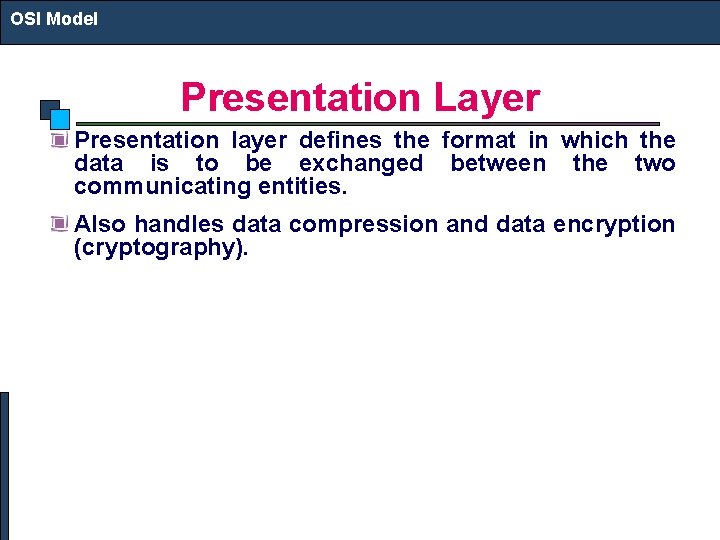 OSI Model

Presentation Layer

Presentation layer defines the format in which the data is to be exchanged between the two communicating entities.

Also handles data compression and data encryption (cryptography).